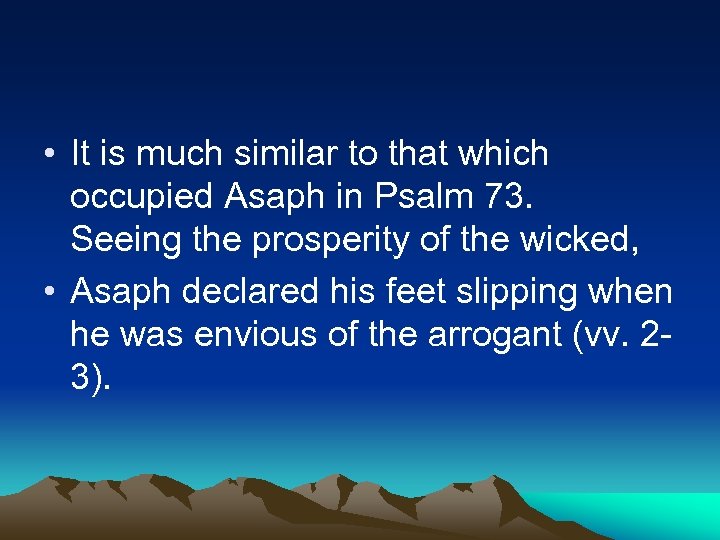 • It is much similar to that which occupied Asaph in Psalm 73. Seeing the prosperity of the wicked,

• Asaph declared his feet slipping when he was envious of the arrogant (vv. 2-3).